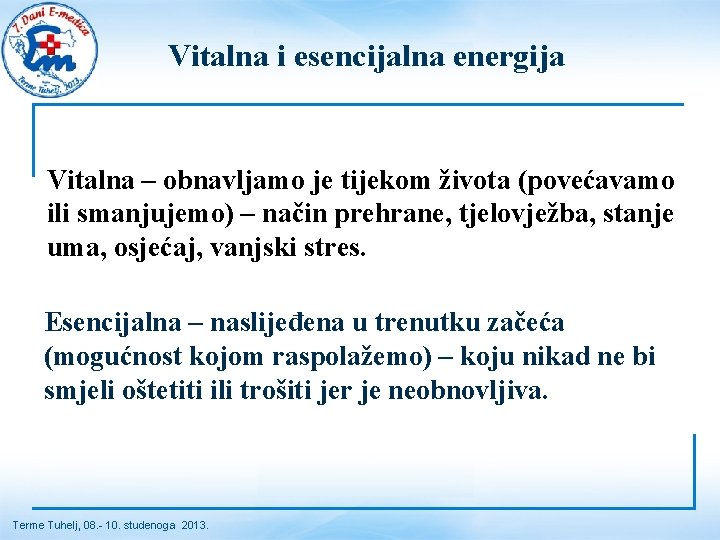 7. Dani E-medica
Em
Terme Tuhelj, 2013.

Vitalna i esencijalna energija

Vitalna – obnavljamo je tijekom života (povećavamo ili smanjujemo) – način prehrane, tjelovježba, stanje uma, osjećaj, vanjski stres.

Esencijalna – naslijeđena u trenutku začeća (mogućnost kojom raspolažemo) – koju nikad ne bi smjeli oštetiti ili trošiti jer je neobnovljiva.

Terme Tuhelj, 08.- 10. studenoga 2013.